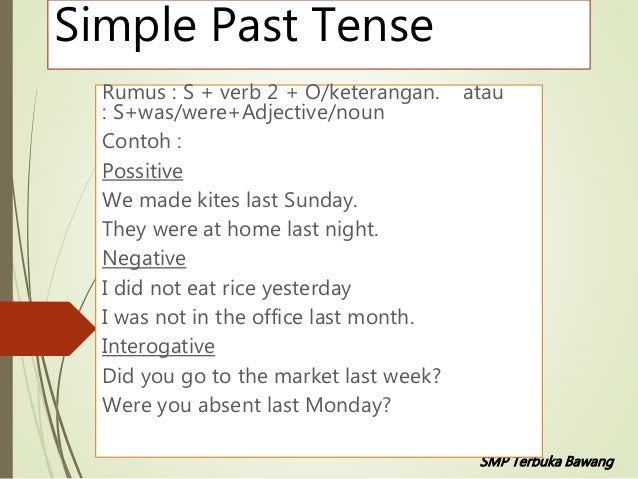 Simple Past Tense

Rumus : S + verb 2 + O/keterangan. atau : S+was/were+Adjective/noun

Contoh :

Possitive

We made kites last Sunday.

They were at home last night.

Negative

I did not eat rice yesterday

I was not in the office last month.

Interogative

Did you go to the market last week?

Were you absent last Monday?

SMP Terbuka Bawang